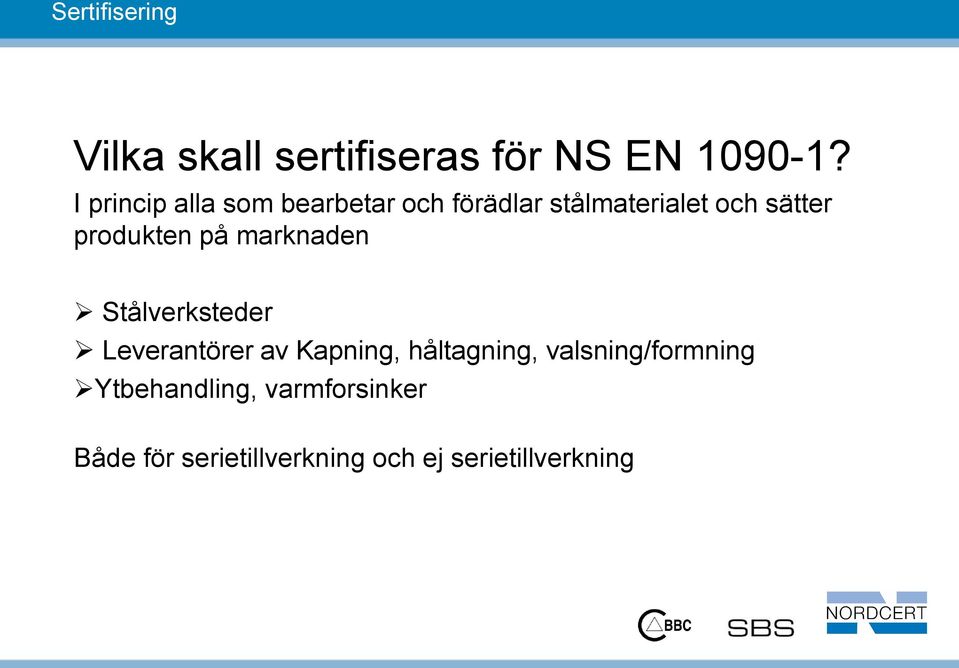 Sertifisering

Vilka skall sertifiseras för NS EN 1090-1?

I princip alla som bearbetar och förädlar stålmaterialet och sätter produkten på marknaden

➢ Stålverksteder
➢ Leverantörer av Kapning, håltagning, valsning/formning
➢Ytbehandling, varmforsinker

Både för serietillverkning och ej serietillverkning

BBC SBS NORDCERT